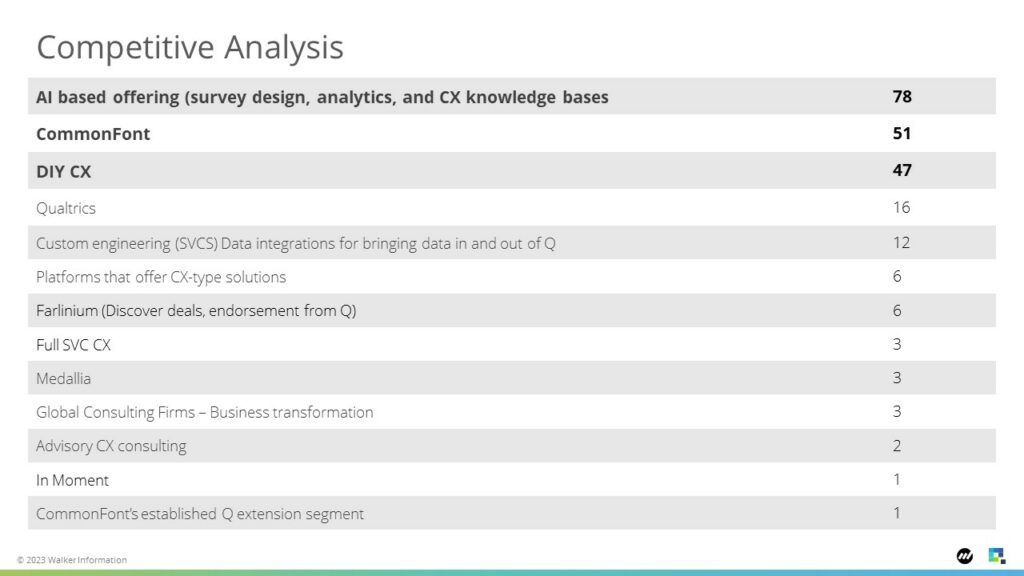 Competitive Analysis

| AI based offering (survey design, analytics, and CX knowledge bases | 78 |
|---|---|
| CommonFont | 51 |
| DIY CX | 47 |
| Qualtrics | 16 |
| Custom engineering (SVCS) Data integrations for bringing data in and out of Q | 12 |
| Platforms that offer CX-type solutions | 6 |
| Farlinium (Discover deals, endorsement from Q) | 6 |
| Full SVC CX | 3 |
| Medallia | 3 |
| Global Consulting Firms – Business transformation | 3 |
| Advisory CX consulting | 2 |
| In Moment | 1 |
| CommonFont's established Q extension segment | 1 |

© 2023 Walker Information